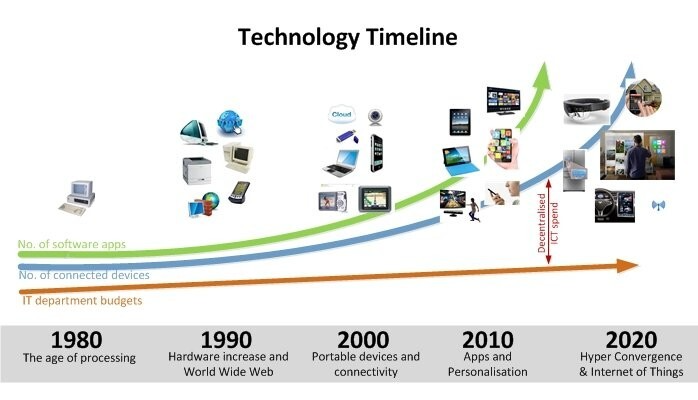 Technology Timeline

Cloud

No. of software apps

No. of connected devices

IT department budgets

Decentralised ICT spend

1980
The age of processing

1990
Hardware increase and World Wide Web

2000
Portable devices and connectivity

2010
Apps and Personalisation

2020
Hyper Convergence & Internet of Things